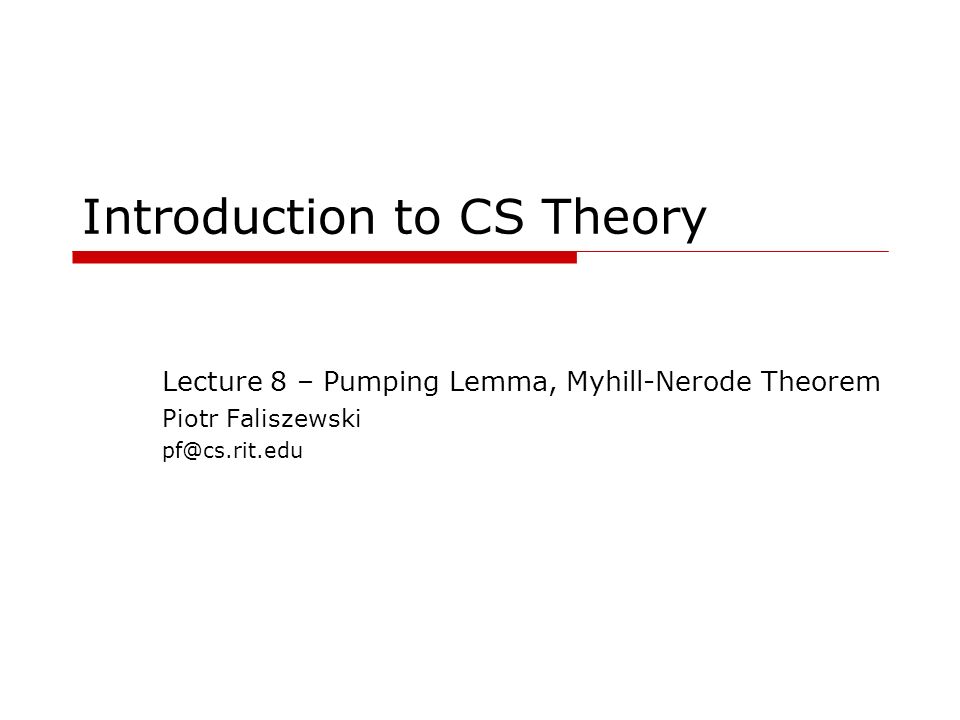 Introduction to CS Theory

Lecture 8 – Pumping Lemma, Myhill-Nerode Theorem
Piotr Faliszewski
pf@cs.rit.edu